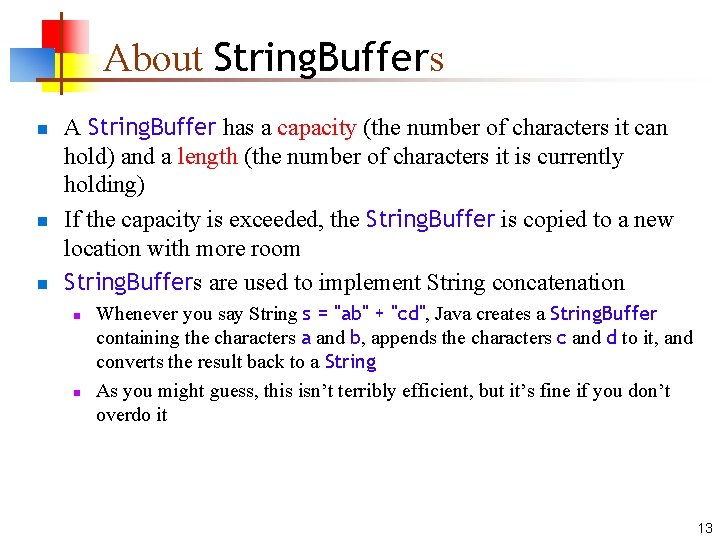 About StringBuffers

A StringBuffer has a capacity (the number of characters it can hold) and a length (the number of characters it is currently holding)

If the capacity is exceeded, the StringBuffer is copied to a new location with more room

StringBuffers are used to implement String concatenation

Whenever you say String s = "ab" + "cd", Java creates a StringBuffer containing the characters a and b, appends the characters c and d to it, and converts the result back to a String

As you might guess, this isn't terribly efficient, but it's fine if you don't overdo it

13